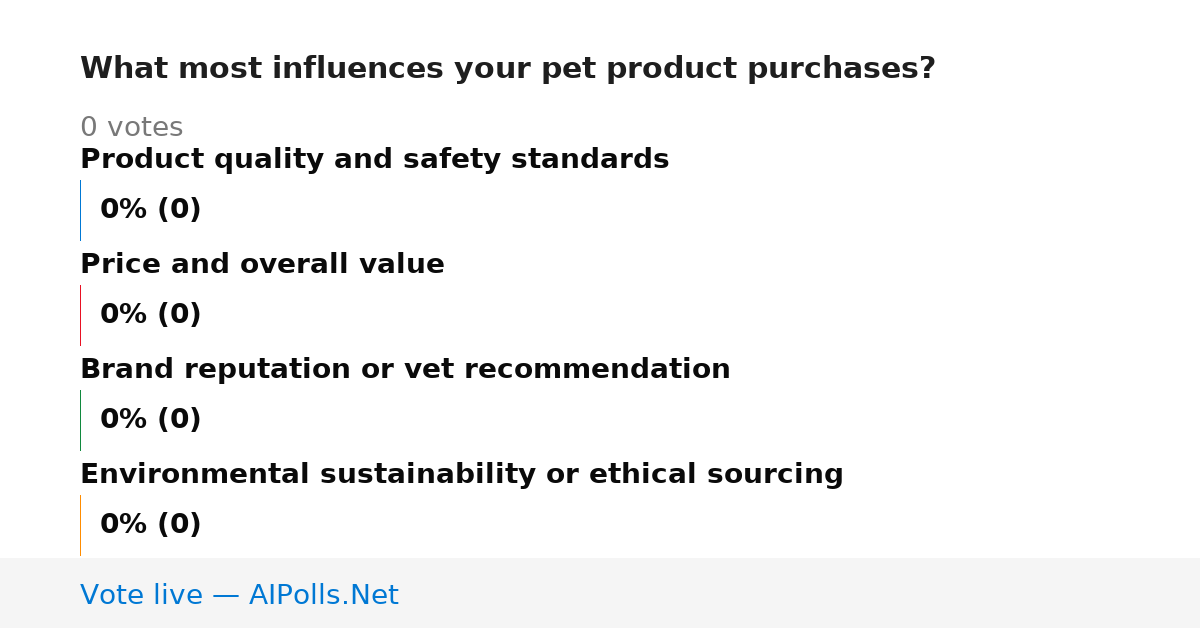 What most influences your pet product purchases?

0 votes

Product quality and safety standards

0% (0)

Price and overall value

0% (0)

Brand reputation or vet recommendation

0% (0)

Environmental sustainability or ethical sourcing

0% (0)

Vote live — AIPolls.Net